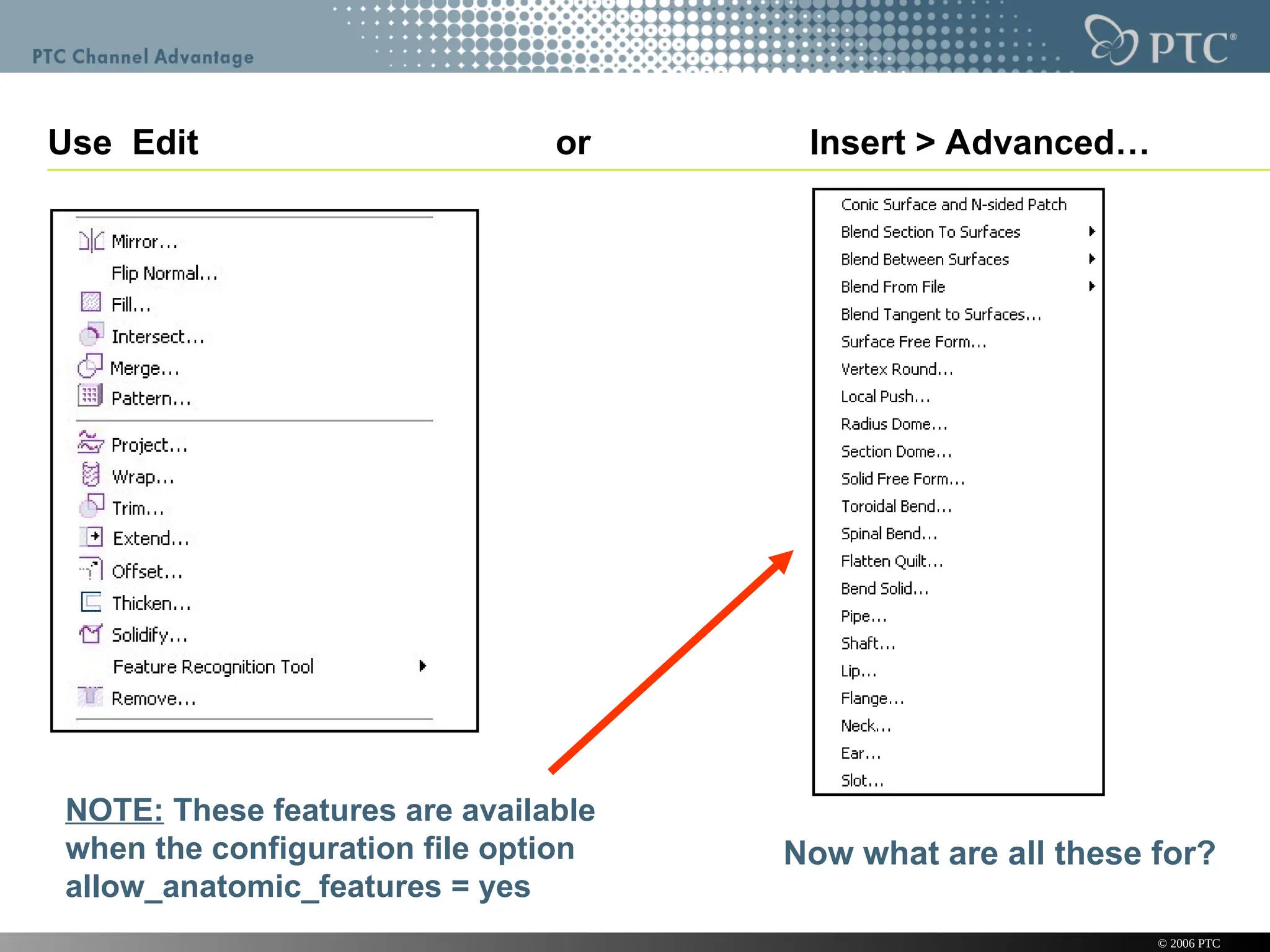 PTC Channel Advantage

PTC®

Use Edit or Insert > Advanced…

Mirror...
Flip Normal...
Fill...
Intersect...
Merge...
Pattern...
Project...
Wrap...
Trim...
Extend...
Offset...
Thicken...
Solidify...
Feature Recognition Tool
Remove...

Conic Surface and N-sided Patch
Blend Section To Surfaces
Blend Between Surfaces
Blend From File
Blend Tangent to Surfaces...
Surface Free Form...
Vertex Round...
Local Push...
Radius Dome...
Section Dome...
Solid Free Form...
Toroidal Bend...
Spinal Bend...
Flatten Quilt...
Bend Solid...
Pipe...
Shaft...
Lip...
Flange...
Neck...
Ear...
Slot...

NOTE: These features are available when the configuration file option allow_anatomic_features = yes

Now what are all these for?

© 2006 PTC